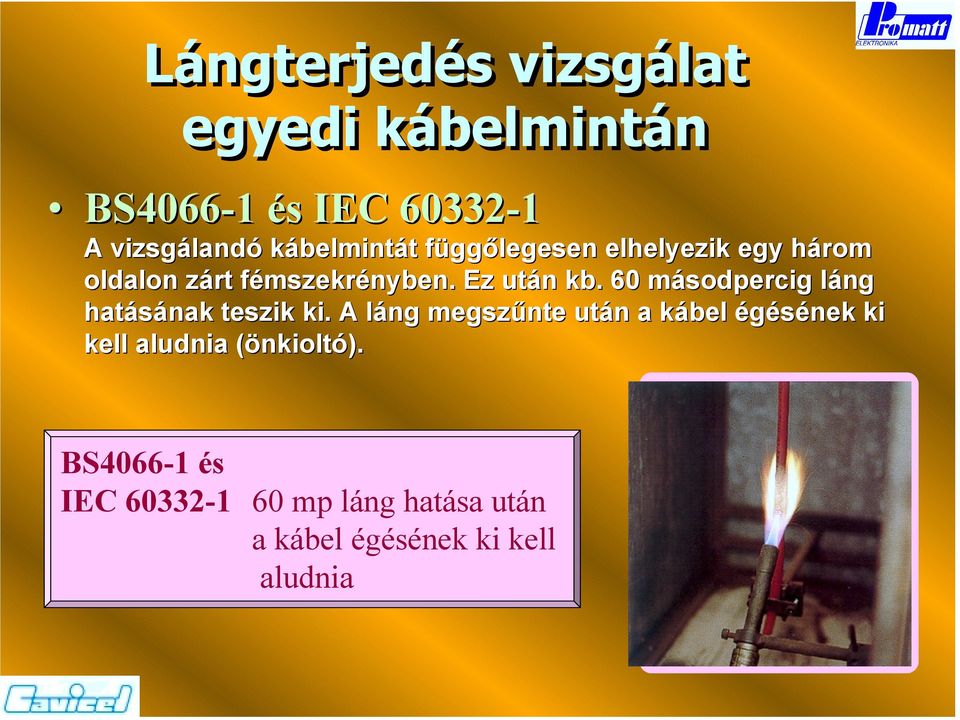 Promatt
ELEKTRONIKA

Lángterjedés vizsgálat egyedi kábelmintán

• BS4066-1 és IEC 60332-1
A vizsgálandó kábelmintát függőlegesen elhelyezik egy három oldalon zárt fémszekrényben. Ez után kb. 60 másodpercig láng hatásának teszik ki. A láng megszűnte után a kábel égésének ki kell aludnia (önkioltó).

BS4066-1 és
IEC 60332-1   60 mp láng hatása után a kábel égésének ki kell aludnia

Cavicel